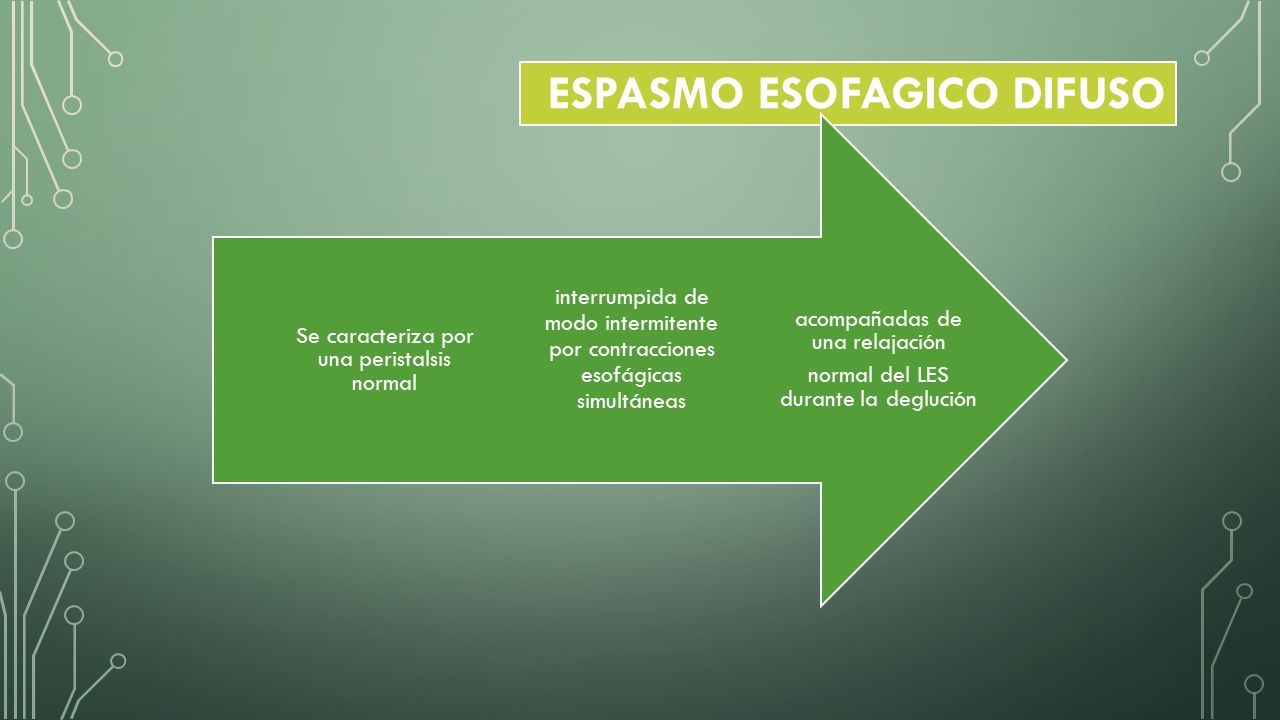 ESPASMO ESOFAGICO DIFUSO

Se caracteriza por una peristalsis normal

interrumpida de modo intermitente por contracciones esofágicas simultáneas

acompañadas de una relajación

normal del LES durante la deglución